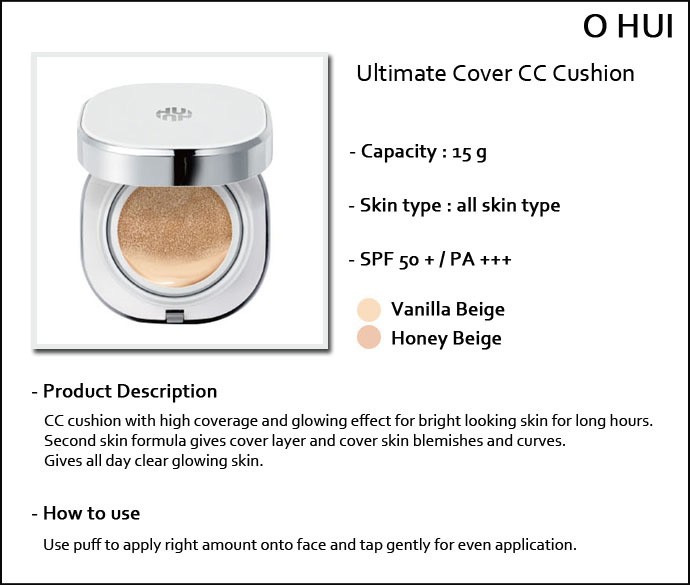 O HUI

Ultimate Cover CC Cushion

- Capacity : 15 g

- Skin type : all skin type

- SPF 50 + / PA +++

Vanilla Beige
Honey Beige

- Product Description

CC cushion with high coverage and glowing effect for bright looking skin for long hours.
Second skin formula gives cover layer and cover skin blemishes and curves.
Gives all day clear glowing skin.

- How to use

Use puff to apply right amount onto face and tap gently for even application.